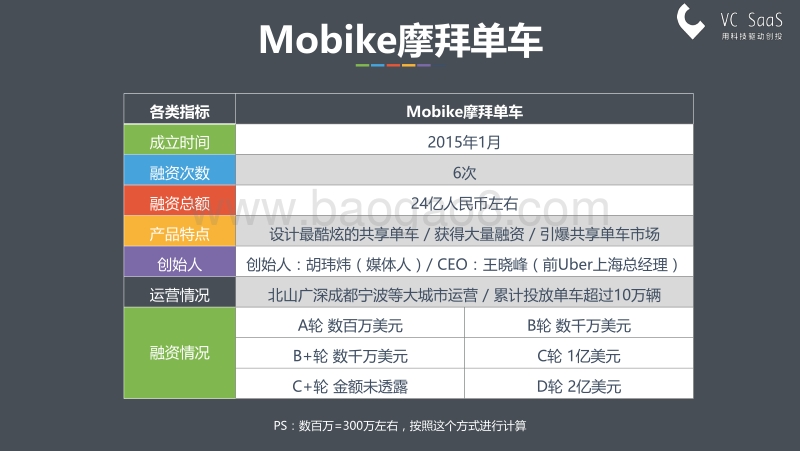 VC SaaS
用科技驱动创投

Mobike摩拜单车

| 各类指标 | Mobike摩拜单车 | |
|---|---|---|
| 成立时间 | 2015年1月 | |
| 融资次数 | 6次 | |
| 融资总额 | 24亿人民币左右 | |
| 产品特点 | 设计最酷炫的共享单车 / 获得大量融资 / 引爆共享单车市场 | |
| 创始人 | 创始人：胡玮炜（媒体人）/ CEO：王晓峰（前Uber上海总经理） | |
| 运营情况 | 北山广深成都宁波等大城市运营 / 累计投放单车超过10万辆 | |
| 融资情况 | A轮 数百万美元 | B轮 数千万美元 |
| | B+轮 数千万美元 | C轮 1亿美元 |
| | C+轮 金额未透露 | D轮 2亿美元 |

www.baogao8.com

PS：数百万=300万左右，按照这个方式进行计算